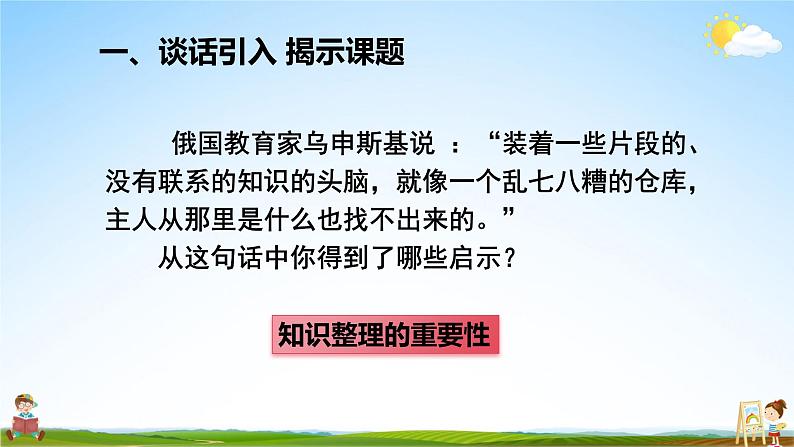 一、谈话引入 揭示课题

俄国教育家乌申斯基说 ：“装着一些片段的、没有联系的知识的头脑，就像一个乱七八糟的仓库，主人从那里是什么也找不出来的。”

从这句话中你得到了哪些启示？

知识整理的重要性